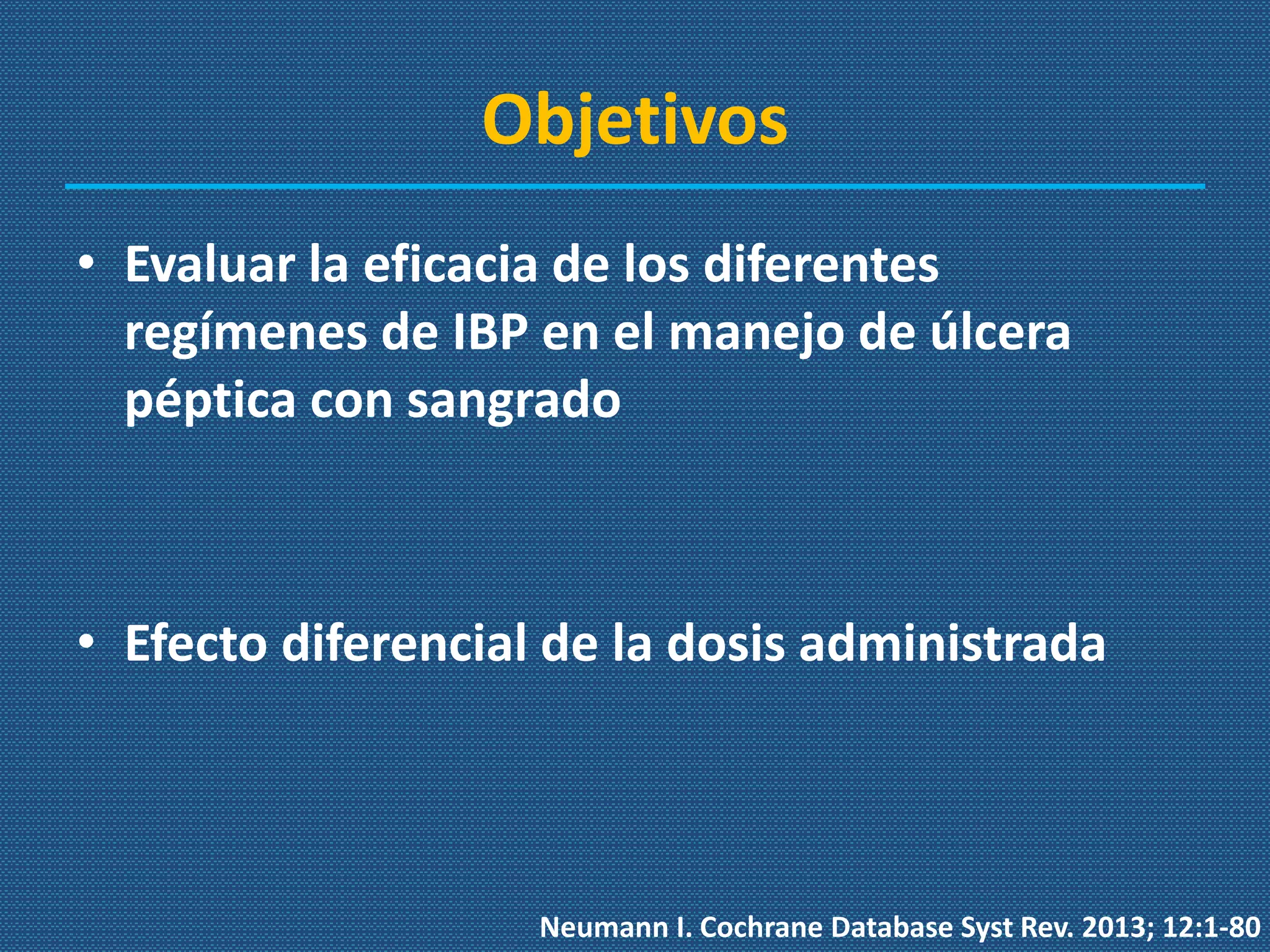 Objetivos

• Evaluar la eficacia de los diferentes regímenes de IBP en el manejo de úlcera péptica con sangrado

• Efecto diferencial de la dosis administrada

Neumann I. Cochrane Database Syst Rev. 2013; 12:1-80